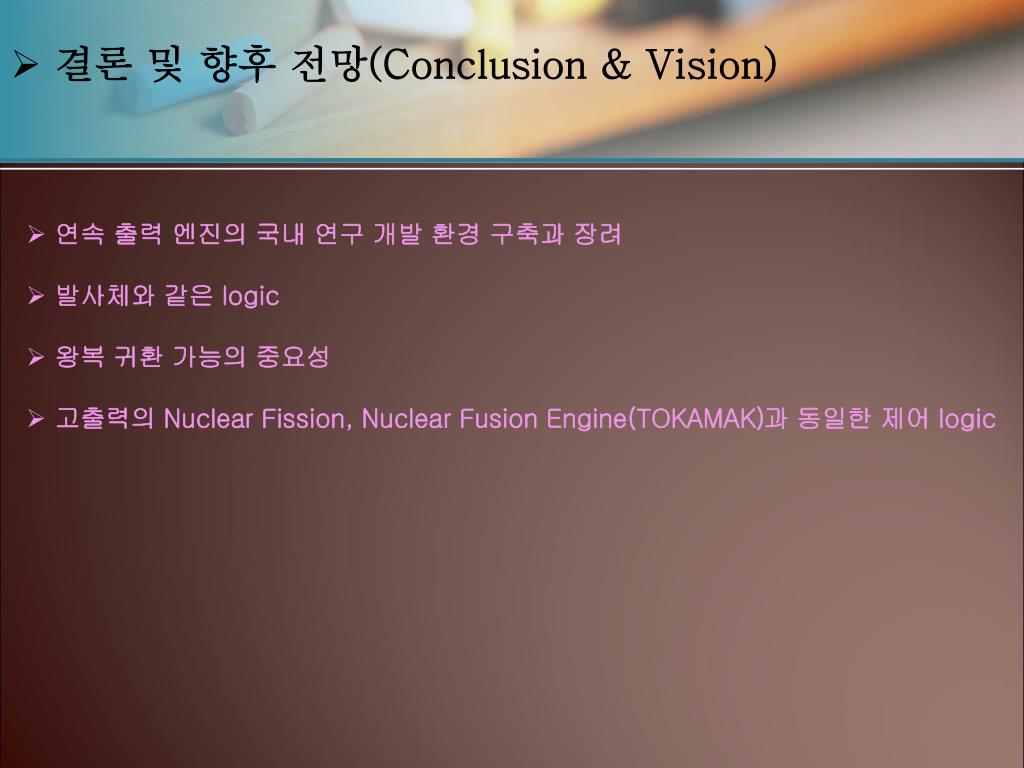 ➢ 결론 및 향후 전망(Conclusion & Vision)

➢ 연속 출력 엔진의 국내 연구 개발 환경 구축과 장려

➢ 발사체와 같은 logic

➢ 왕복 귀환 가능의 중요성

➢ 고출력의 Nuclear Fission, Nuclear Fusion Engine(TOKAMAK)과 동일한 제어 logic